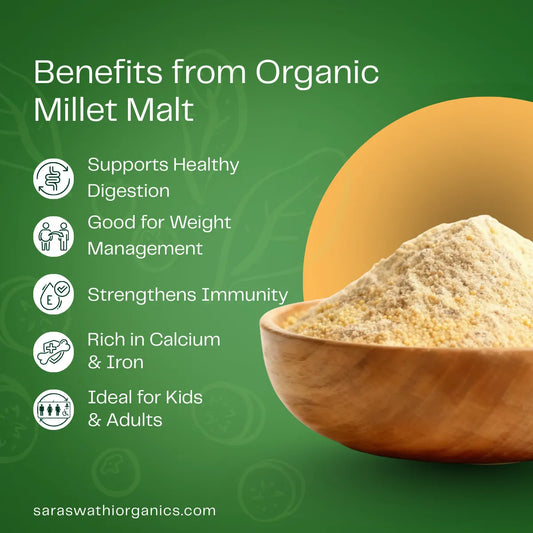 Benefits from Organic Millet Malt

Supports Healthy Digestion

Good for Weight Management

E

Strengthens Immunity

Rich in Calcium & Iron

Ideal for Kids & Adults

saraswathiorganics.com